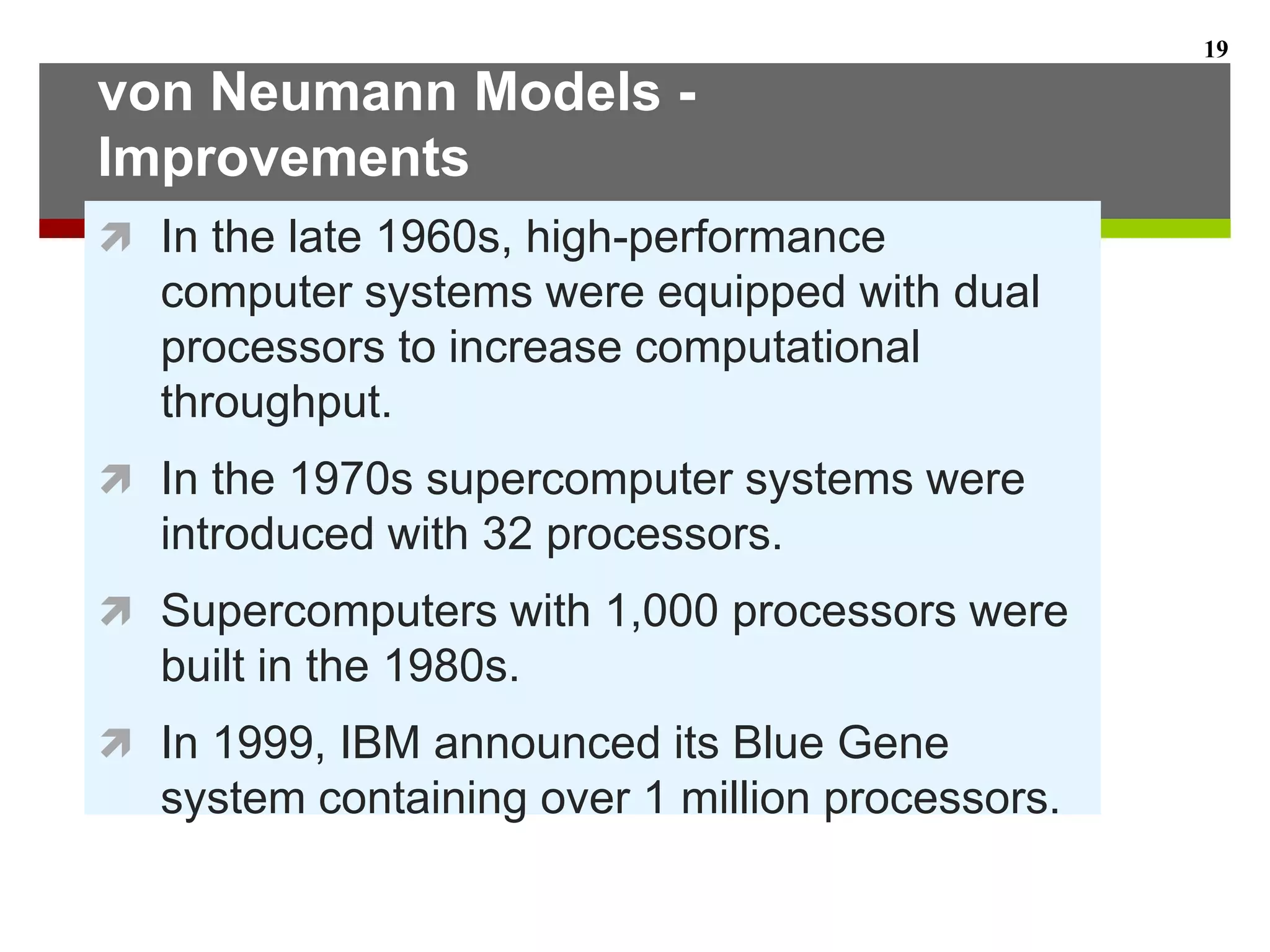 19

von Neumann Models - Improvements

In the late 1960s, high-performance computer systems were equipped with dual processors to increase computational throughput.

In the 1970s supercomputer systems were introduced with 32 processors.

Supercomputers with 1,000 processors were built in the 1980s.

In 1999, IBM announced its Blue Gene system containing over 1 million processors.